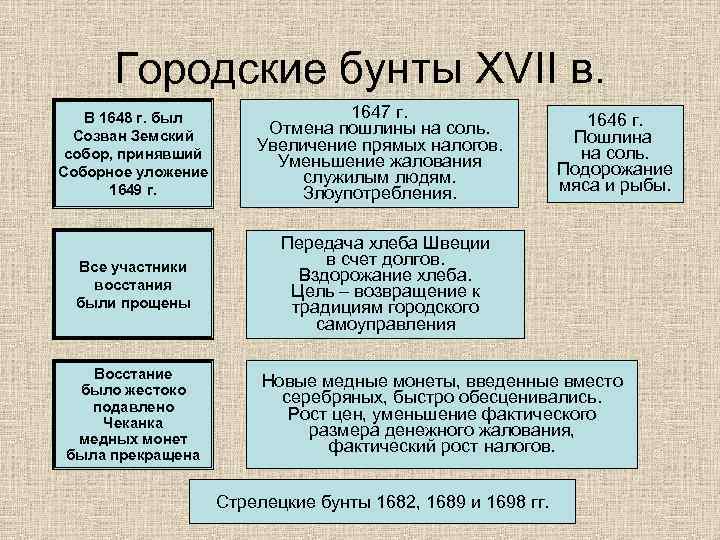 Городские бунты XVII в.

В 1648 г. был Созван Земский собор, принявший Соборное уложение 1649 г.

1647 г.
Отмена пошлины на соль.
Увеличение прямых налогов.
Уменьшение жалования служилым людям.
Злоупотребления.

1646 г.
Пошлина на соль.
Подорожание мяса и рыбы.

Все участники восстания были прощены

Передача хлеба Швеции в счет долгов.
Вздорожание хлеба.
Цель – возвращение к традициям городского самоуправления

Восстание было жестоко подавлено
Чеканка медных монет была прекращена

Новые медные монеты, введенные вместо серебряных, быстро обесценивались.
Рост цен, уменьшение фактического размера денежного жалования, фактический рост налогов.

Стрелецкие бунты 1682, 1689 и 1698 гг.